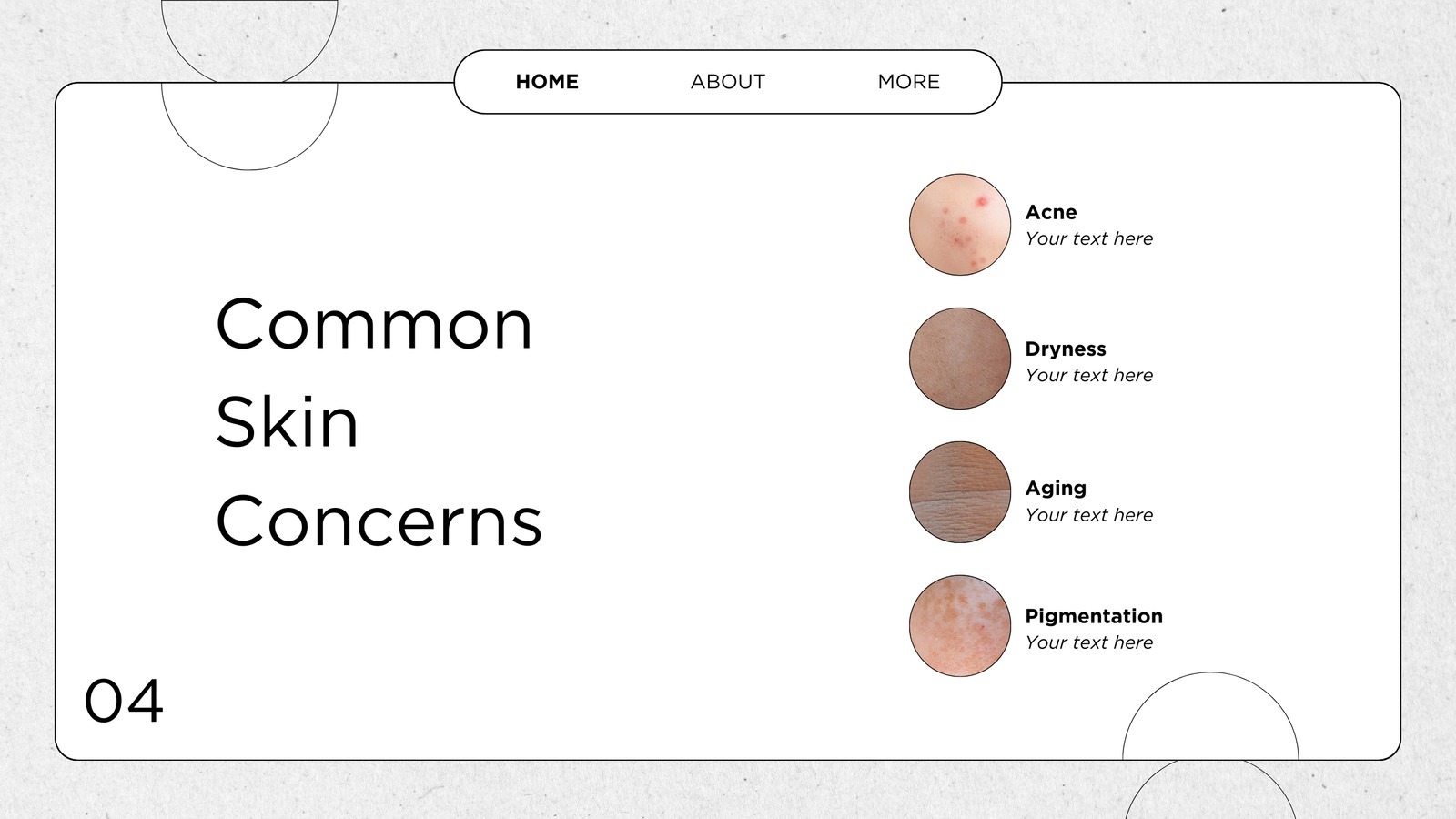 HOME ABOUT MORE

Common Skin Concerns

Acne
Your text here

Dryness
Your text here

Aging
Your text here

Pigmentation
Your text here

04